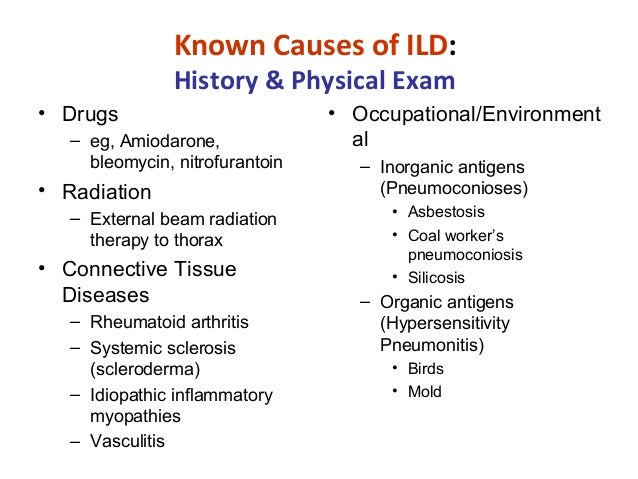 Known Causes of ILD:
History & Physical Exam

• Drugs
– eg, Amiodarone, bleomycin, nitrofurantoin
• Radiation
– External beam radiation therapy to thorax
• Connective Tissue Diseases
– Rheumatoid arthritis
– Systemic sclerosis (scleroderma)
– Idiopathic inflammatory myopathies
– Vasculitis

• Occupational/Environment al
– Inorganic antigens (Pneumoconioses)
• Asbestosis
• Coal worker's pneumoconiosis
• Silicosis
– Organic antigens (Hypersensitivity Pneumonitis)
• Birds
• Mold